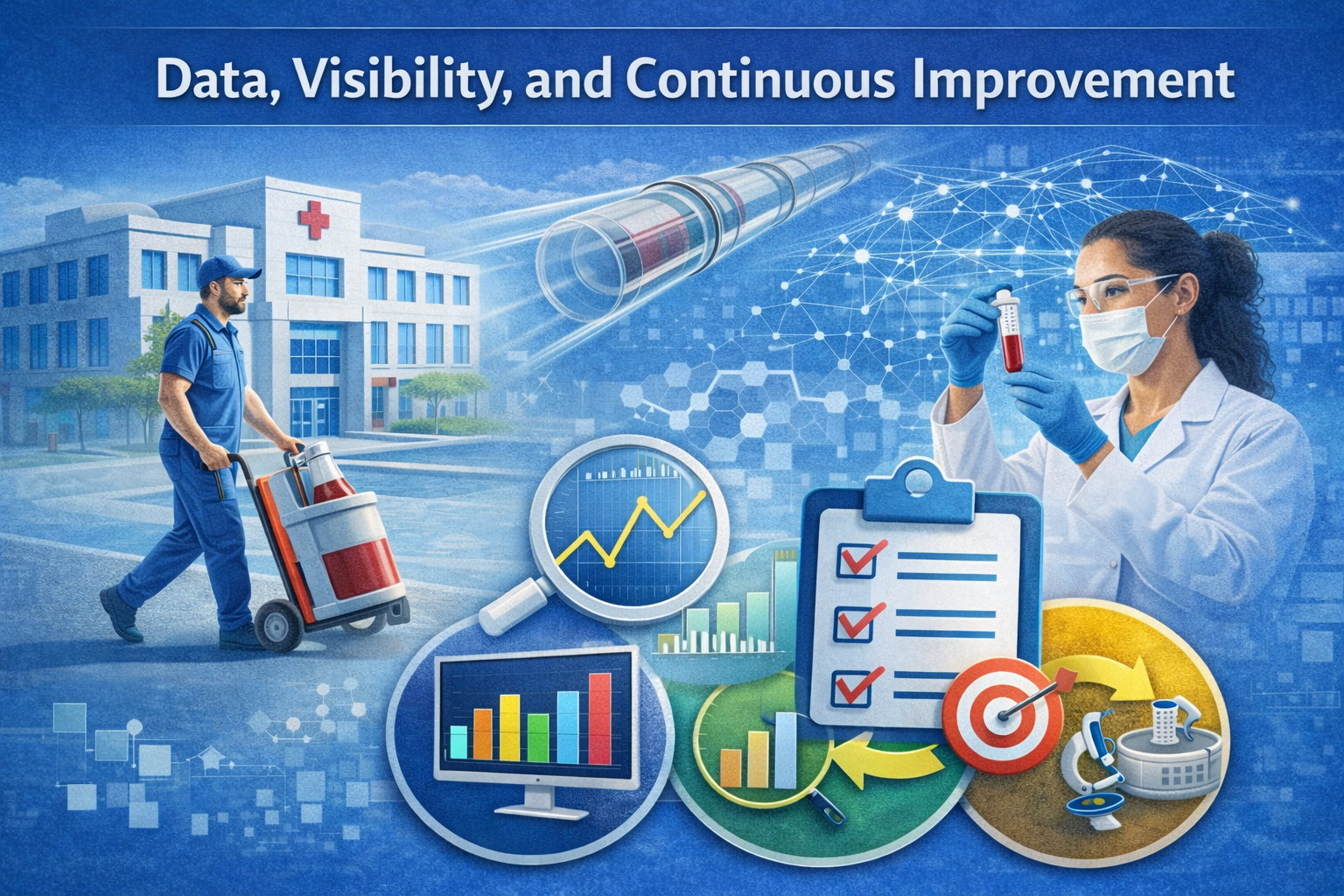 Data, Visibility, and Continuous Improvement